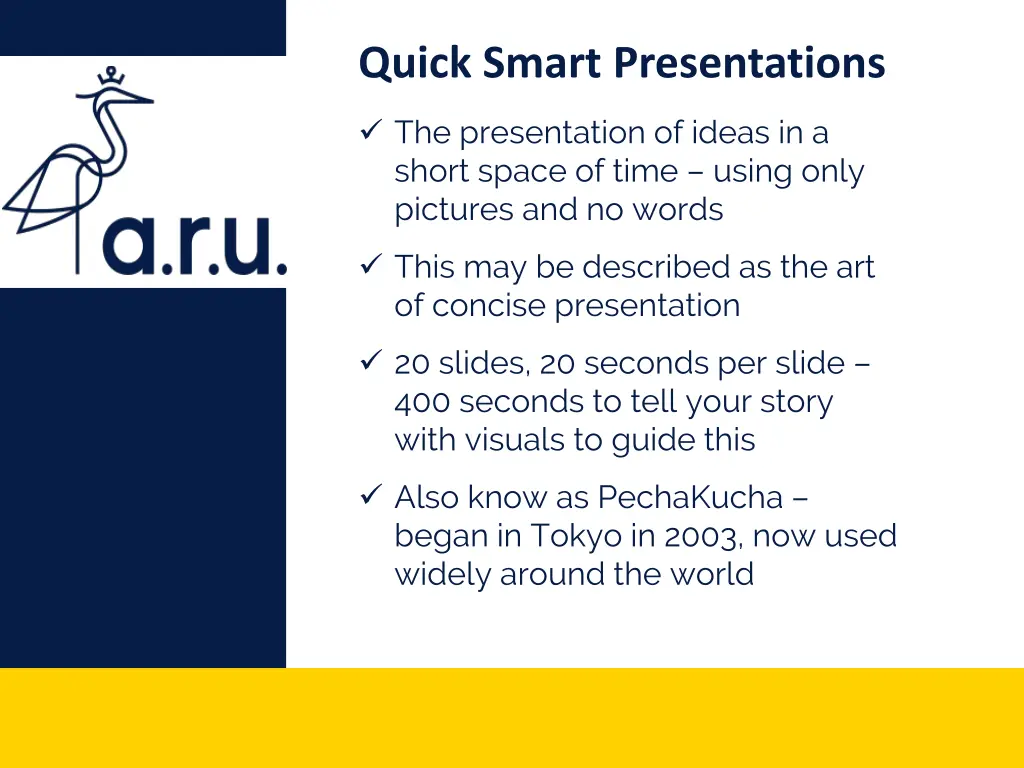 a.r.u.

Quick Smart Presentations

✓ The presentation of ideas in a short space of time – using only pictures and no words

✓ This may be described as the art of concise presentation

✓ 20 slides, 20 seconds per slide – 400 seconds to tell your story with visuals to guide this

✓ Also know as PechaKucha – began in Tokyo in 2003, now used widely around the world